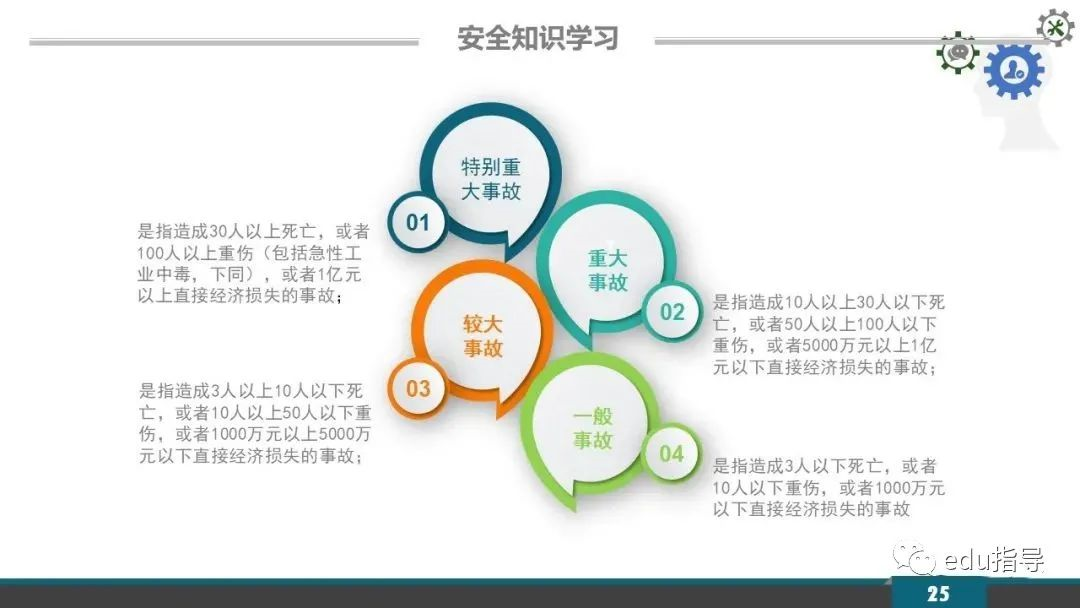 安全知识学习

特别重大事故

01

是指造成30人以上死亡，或者100人以上重伤（包括急性工业中毒，下同），或者1亿元以上直接经济损失的事故；

重大事故

02

是指造成10人以上30人以下死亡，或者50人以上100人以下重伤，或者5000万元以上1亿元以下直接经济损失的事故；

较大事故

03

是指造成3人以上10人以下死亡，或者10人以上50人以下重伤，或者1000万元以上5000万元以下直接经济损失的事故；

一般事故

04

是指造成3人以下死亡，或者10人以下重伤，或者1000万元以下直接经济损失的事故

edu指导

25